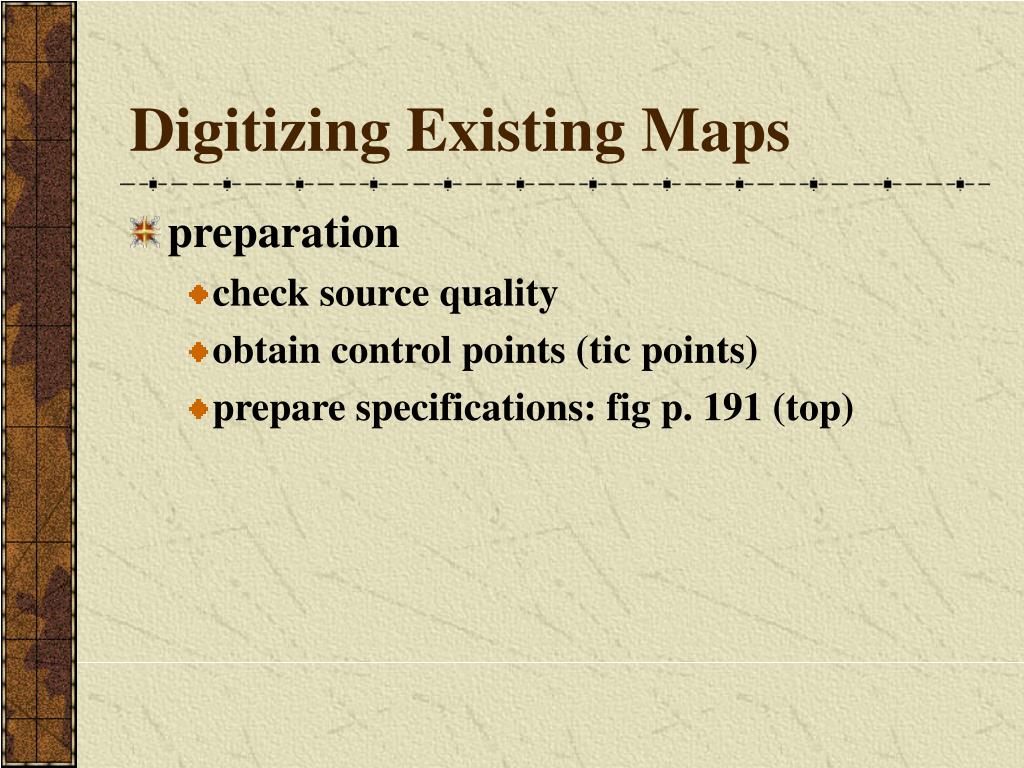 Digitizing Existing Maps

preparation

check source quality

obtain control points (tic points)

prepare specifications: fig p. 191 (top)